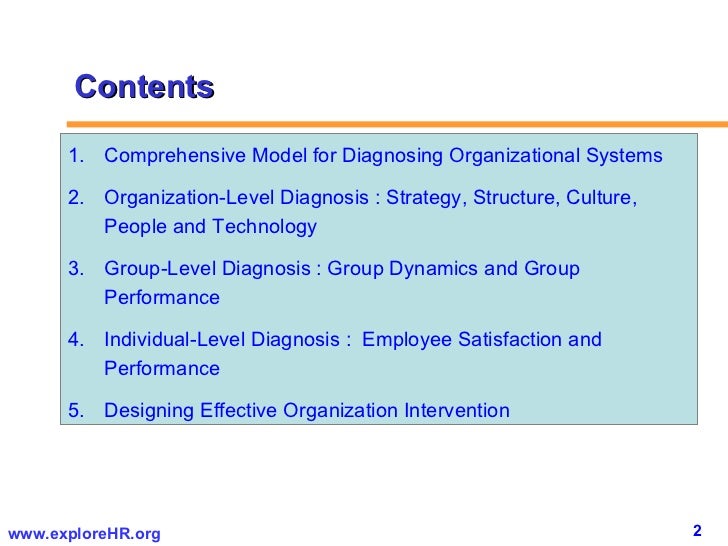 Contents

1. Comprehensive Model for Diagnosing Organizational Systems

2. Organization-Level Diagnosis : Strategy, Structure, Culture, People and Technology

3. Group-Level Diagnosis : Group Dynamics and Group Performance

4. Individual-Level Diagnosis : Employee Satisfaction and Performance

5. Designing Effective Organization Intervention

www.exploreHR.org

2